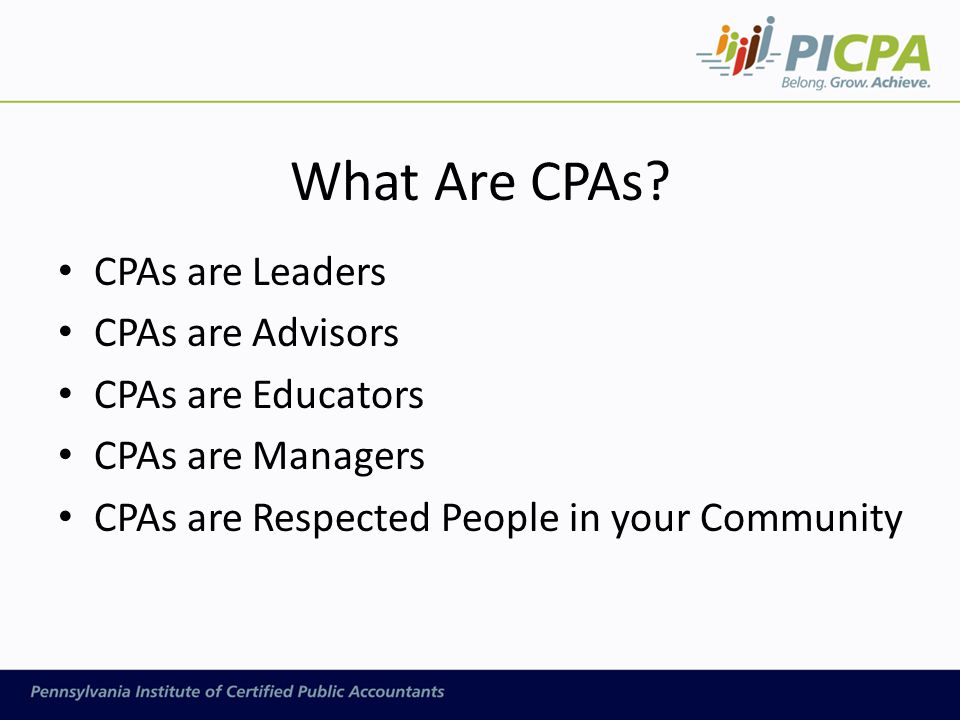 PICPA
Belong. Grow. Achieve.

What Are CPAs?

• CPAs are Leaders
• CPAs are Advisors
• CPAs are Educators
• CPAs are Managers
• CPAs are Respected People in your Community

Pennsylvania Institute of Certified Public Accountants